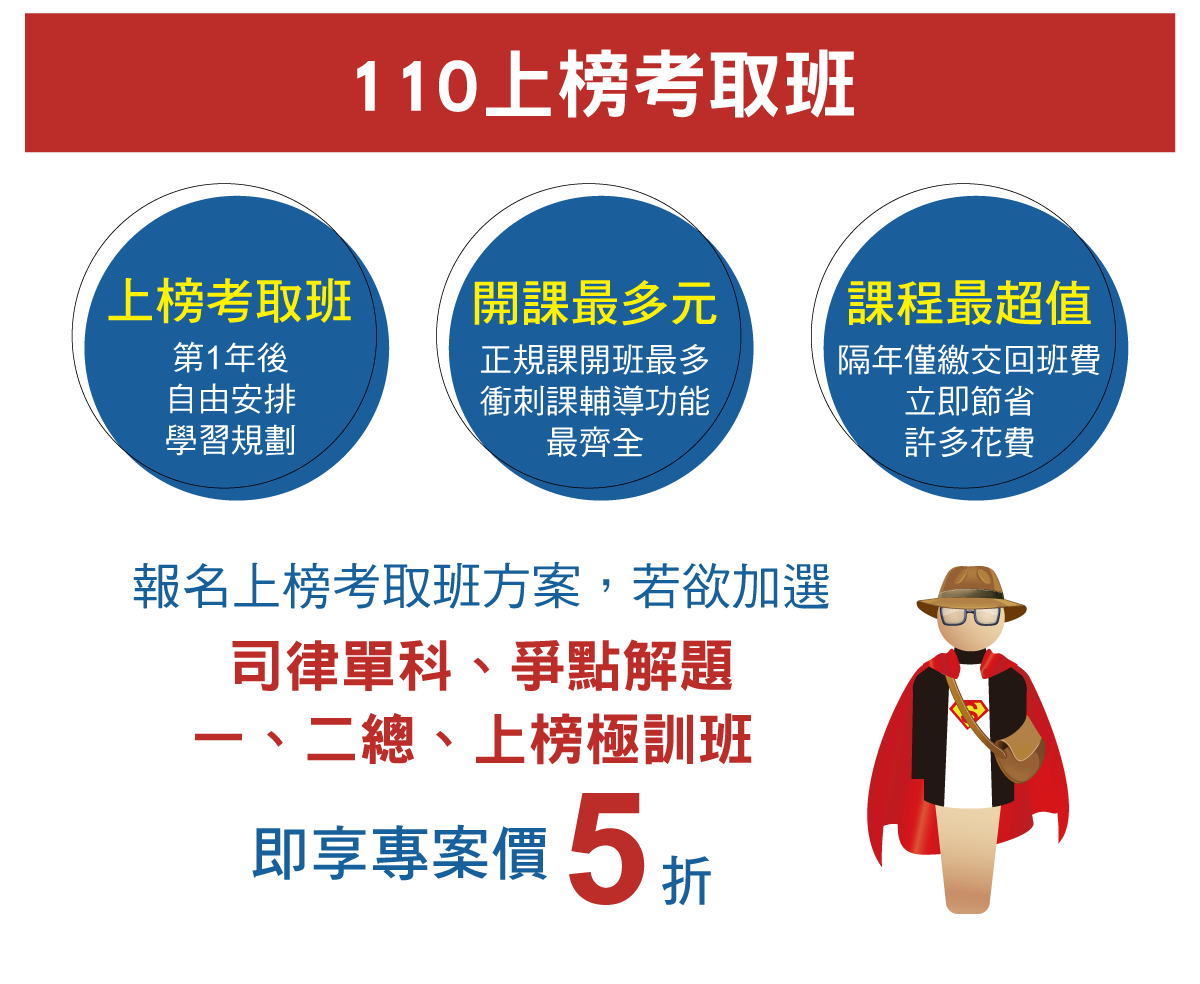 110上榜考取班

上榜考取班
第1年後
自由安排
學習規劃

開課最多元
正規課開班最多
衝刺課輔導功能
最齊全

課程最超值
隔年僅繳交回班費
立即節省
許多花費

報名上榜考取班方案，若欲加選
司律單科、爭點解題
一、二總、上榜極訓班
即享專案價 5 折